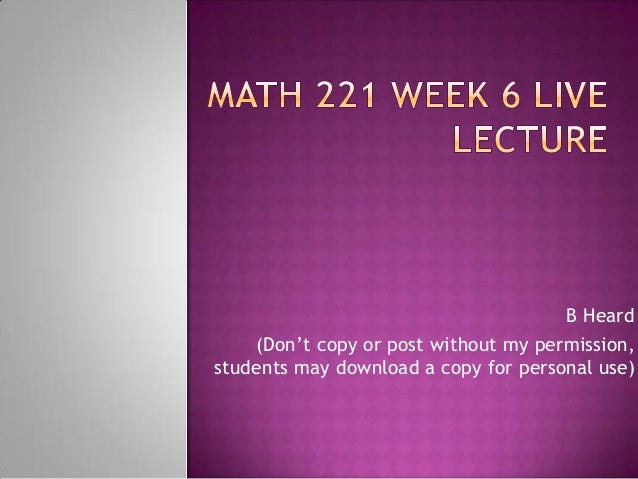 MATH 221 WEEK 6 LIVE LECTURE

B Heard

(Don’t copy or post without my permission, students may download a copy for personal use)